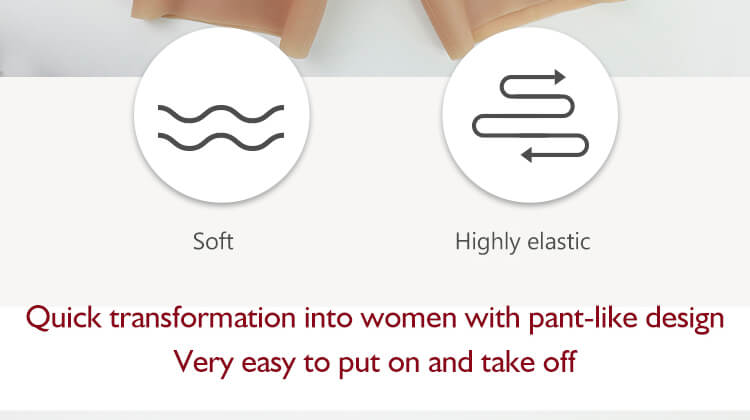 Soft

Highly elastic

Quick transformation into women with pant-like design
Very easy to put on and take off